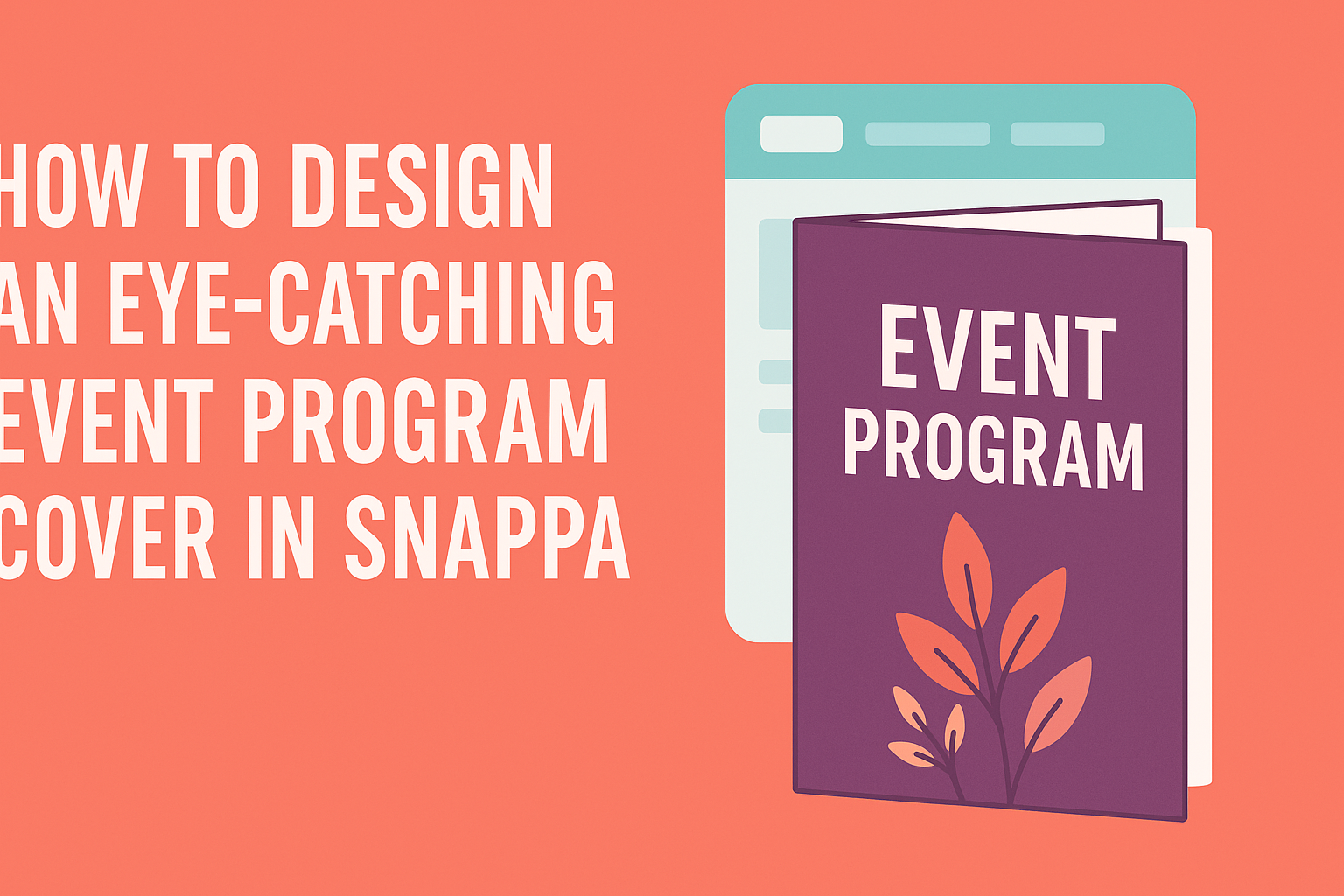 HOW TO DESIGN AN EYE-CATCHING EVENT PROGRAM COVER IN SNAPPA

EVENT PROGRAM